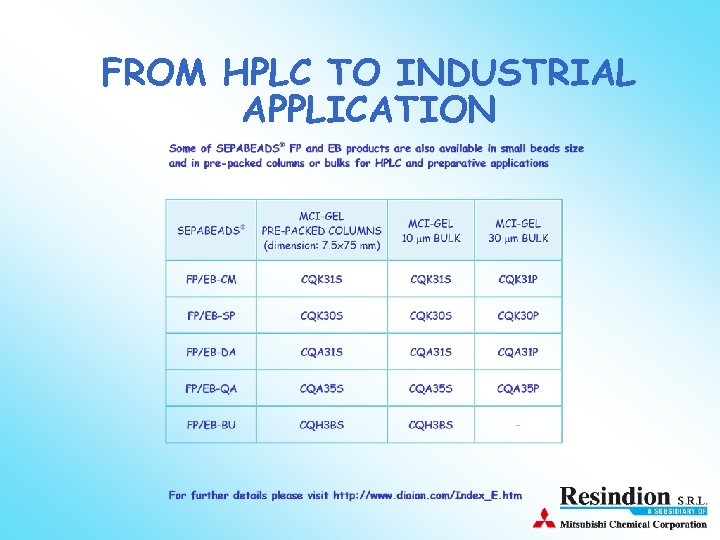 FROM HPLC TO INDUSTRIAL APPLICATION

Some of SEPABEADS® FP and EB products are also available in small beads size and in pre-packed columns or bulks for HPLC and preparative applications

| SEPABEADS® | MCI-GEL PRE-PACKED COLUMNS (dimension: 7.5x75 mm) | MCI-GEL 10 μm BULK | MCI-GEL 30 μm BULK |
|---|---|---|---|
| FP/EB-CM | CQK31S | CQK31S | CQK31P |
| FP/EB-SP | CQK30S | CQK30S | CQK30P |
| FP/EB-DA | CQA31S | CQA31S | CQA31P |
| FP/EB-QA | CQA35S | CQA35S | CQA35P |
| FP/EB-BU | CQH3BS | CQH3BS | - |

For further details please visit http://www.diaion.com/Index_E.htm

Resindion S.R.L.
A SUBSIDIARY OF
Mitsubishi Chemical Corporation